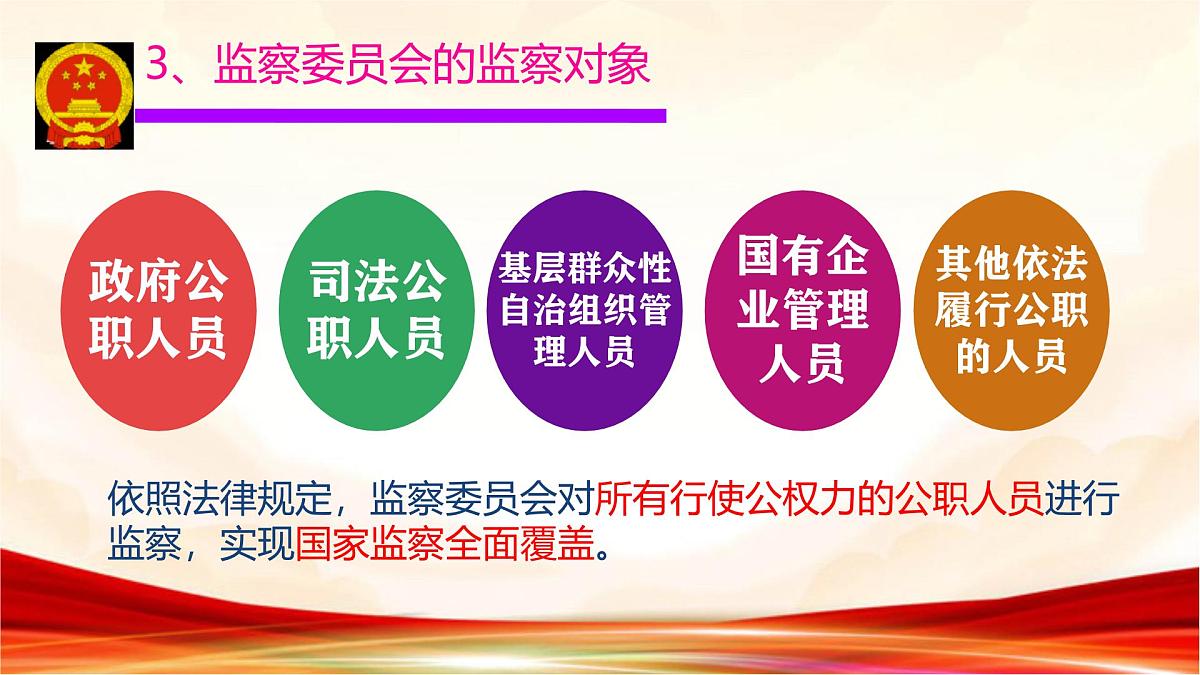 3、监察委员会的监察对象

政府公职人员

司法公职人员

基层群众性自治组织管理人员

国有企业管理人员

其他依法履行公职的人员

依照法律规定，监察委员会对所有行使公权力的公职人员进行监察，实现国家监察全面覆盖。